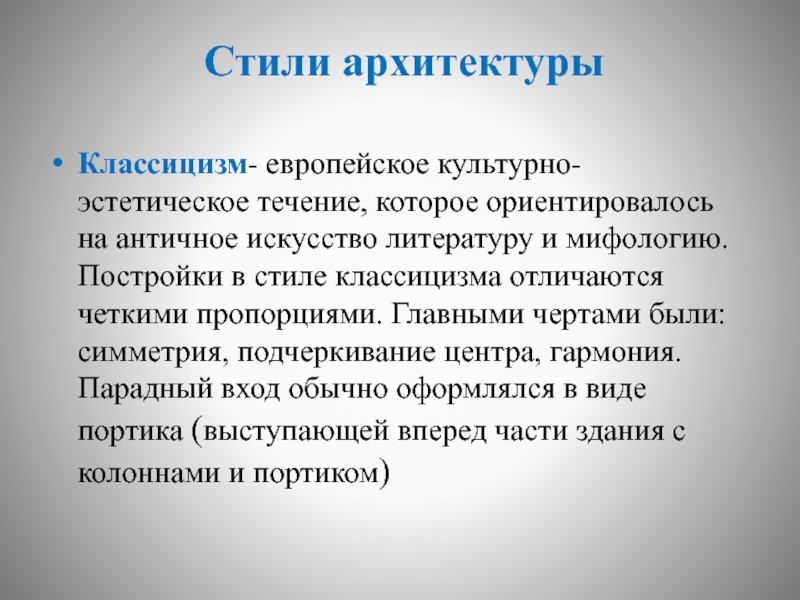 Стили архитектуры

• Классицизм- европейское культурно-эстетическое течение, которое ориентировалось на античное искусство литературу и мифологию. Постройки в стиле классицизма отличаются четкими пропорциями. Главными чертами были: симметрия, подчеркивание центра, гармония. Парадный вход обычно оформлялся в виде портика (выступающей вперед части здания с колоннами и портиком)